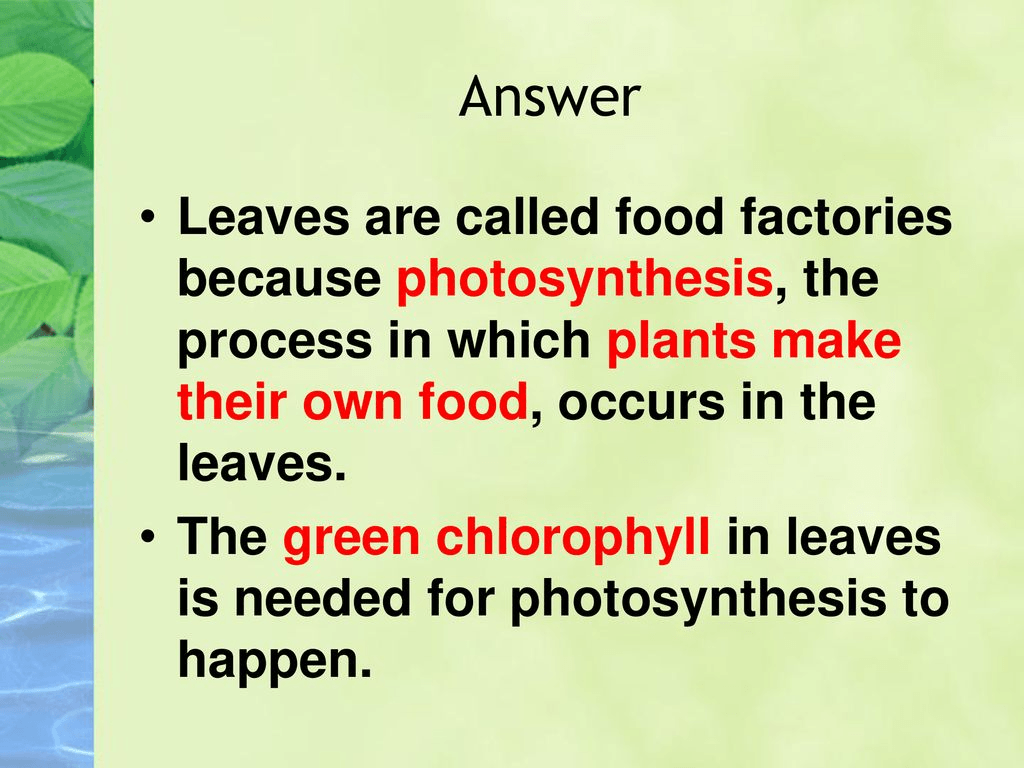 Answer

• Leaves are called food factories because photosynthesis, the process in which plants make their own food, occurs in the leaves.

• The green chlorophyll in leaves is needed for photosynthesis to happen.